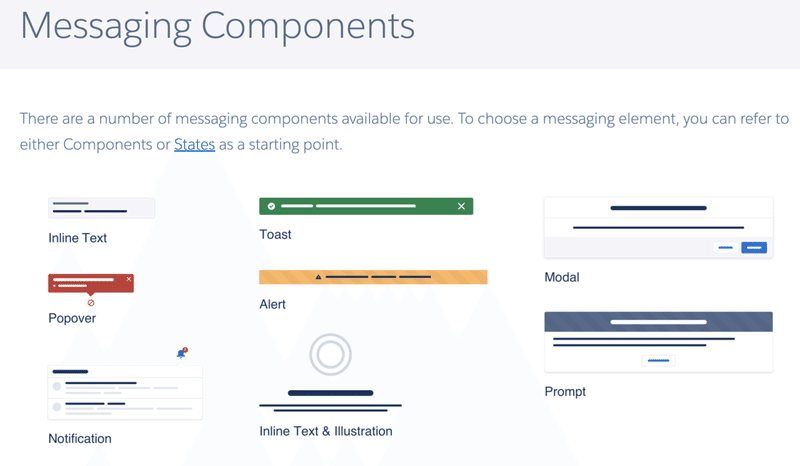 Messaging Components

There are a number of messaging components available for use. To choose a messaging element, you can refer to either Components or States as a starting point.

Inline Text

Popover

Notification

Toast

Alert

Inline Text & Illustration

Modal

Prompt